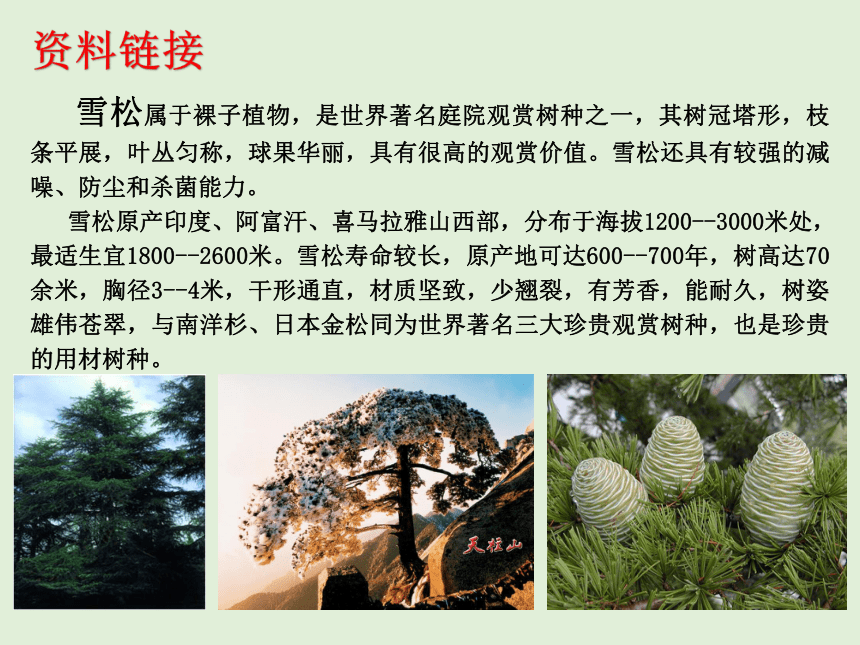 资料链接

雪松属于裸子植物，是世界著名庭院观赏树种之一，其树冠塔形，枝条平展，叶丛匀称，球果华丽，具有很高的观赏价值。雪松还具有较强的减噪、防尘和杀菌能力。

雪松原产印度、阿富汗、喜马拉雅山西部，分布于海拔1200--3000米处，最适生宜1800--2600米。雪松寿命较长，原产地可达600--700年，树高达70余米，胸径3--4米，干形通直，材质坚致，少翘裂，有芳香，能耐久，树姿雄伟苍翠，与南洋杉、日本金松同为世界著名三大珍贵观赏树种，也是珍贵的用材树种。

天柱山